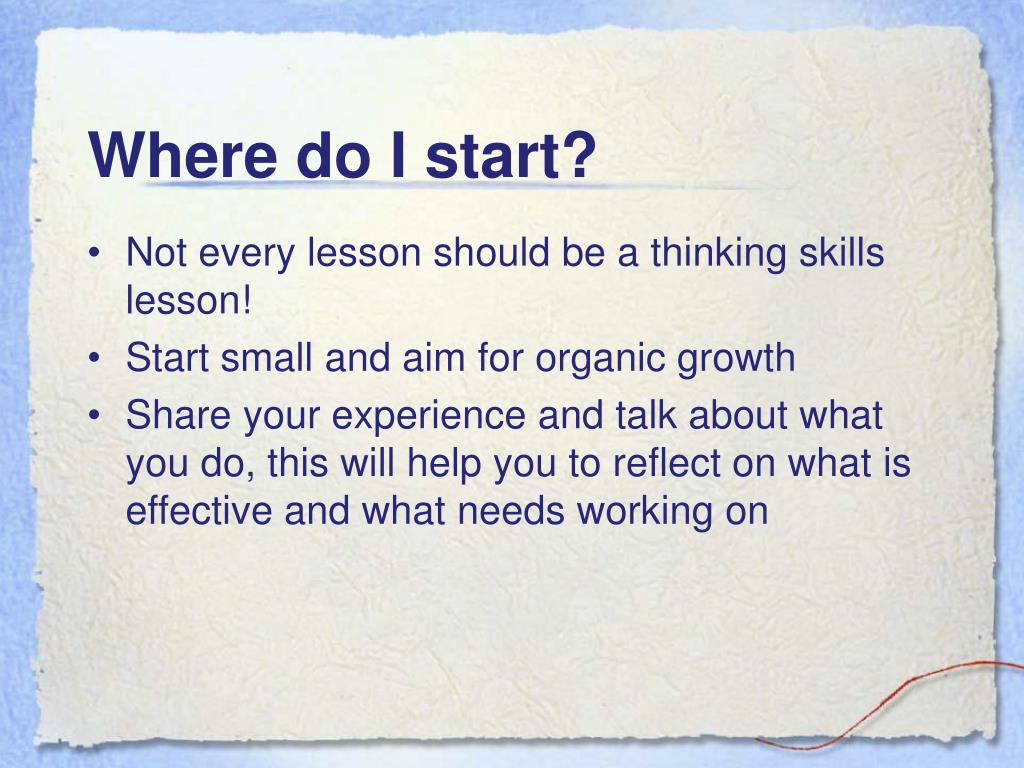 Where do I start?

• Not every lesson should be a thinking skills lesson!
• Start small and aim for organic growth
• Share your experience and talk about what you do, this will help you to reflect on what is effective and what needs working on